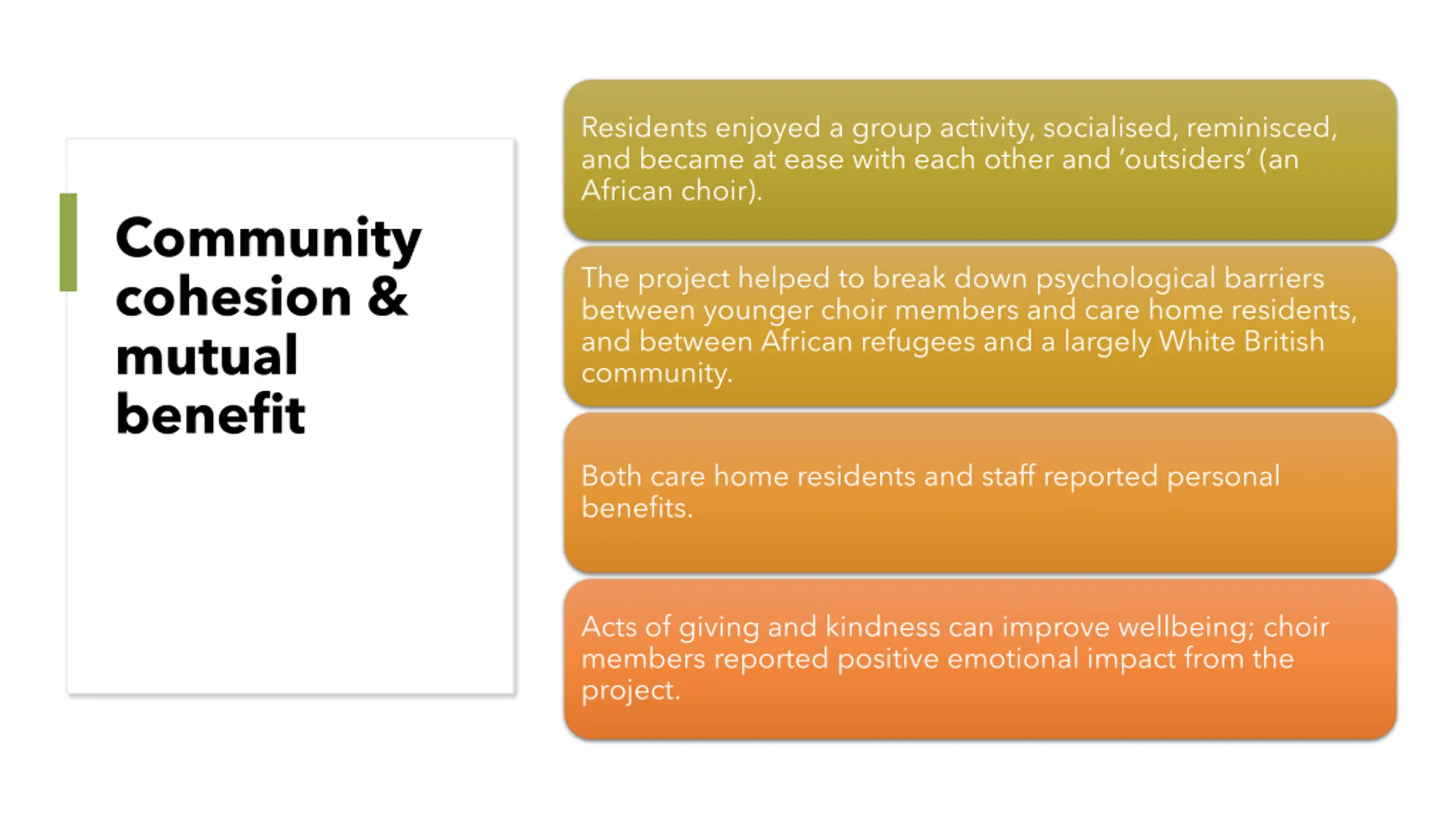 Community cohesion & mutual benefit

Residents enjoyed a group activity, socialised, reminisced, and became at ease with each other and ‘outsiders’ (an African choir).

The project helped to break down psychological barriers between younger choir members and care home residents, and between African refugees and a largely White British community.

Both care home residents and staff reported personal benefits.

Acts of giving and kindness can improve wellbeing; choir members reported positive emotional impact from the project.